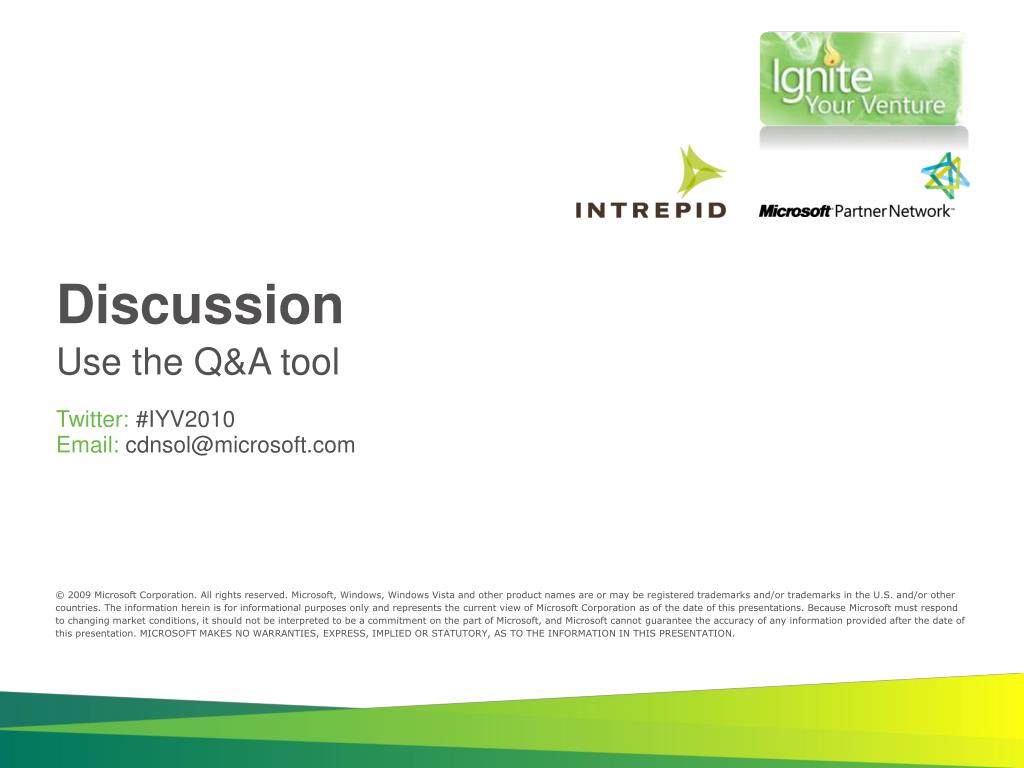 Ignite Your Venture

INTREPID

Microsoft Partner Network

Discussion
Use the Q&A tool

Twitter: #IYV2010
Email: cdnsol@microsoft.com

© 2009 Microsoft Corporation. All rights reserved. Microsoft, Windows, Windows Vista and other product names are or may be registered trademarks and/or trademarks in the U.S. and/or other countries. The information herein is for informational purposes only and represents the current view of Microsoft Corporation as of the date of this presentations. Because Microsoft must respond to changing market conditions, it should not be interpreted to be a commitment on the part of Microsoft, and Microsoft cannot guarantee the accuracy of any information provided after the date of this presentation. MICROSOFT MAKES NO WARRANTIES, EXPRESS, IMPLIED OR STATUTORY, AS TO THE INFORMATION IN THIS PRESENTATION.